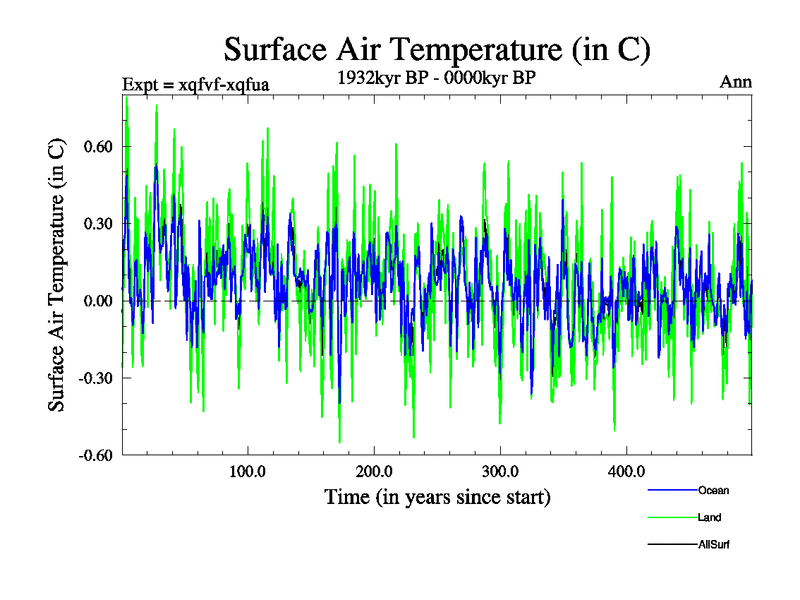 Surface Air Temperature (in C)

Expt = xqfvf-xqfua

1932kyr BP - 0000kyr BP

Ann

Surface Air Temperature (in C)

0.60

0.30

0.00

-0.30

-0.60

100.0

200.0

300.0

400.0

Time (in years since start)

Ocean

Land

AllSurf